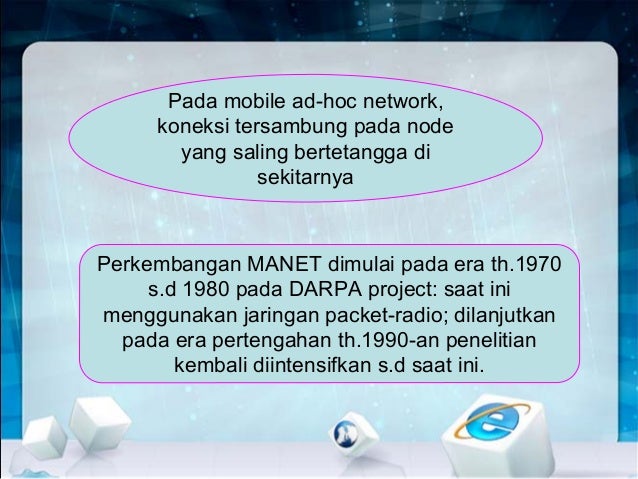 Pada mobile ad-hoc network, koneksi tersambung pada node yang saling bertetangga di sekitarnya

Perkembangan MANET dimulai pada era th.1970 s.d 1980 pada DARPA project: saat ini menggunakan jaringan packet-radio; dilanjutkan pada era pertengahan th.1990-an penelitian kembali diintensifkan s.d saat ini.